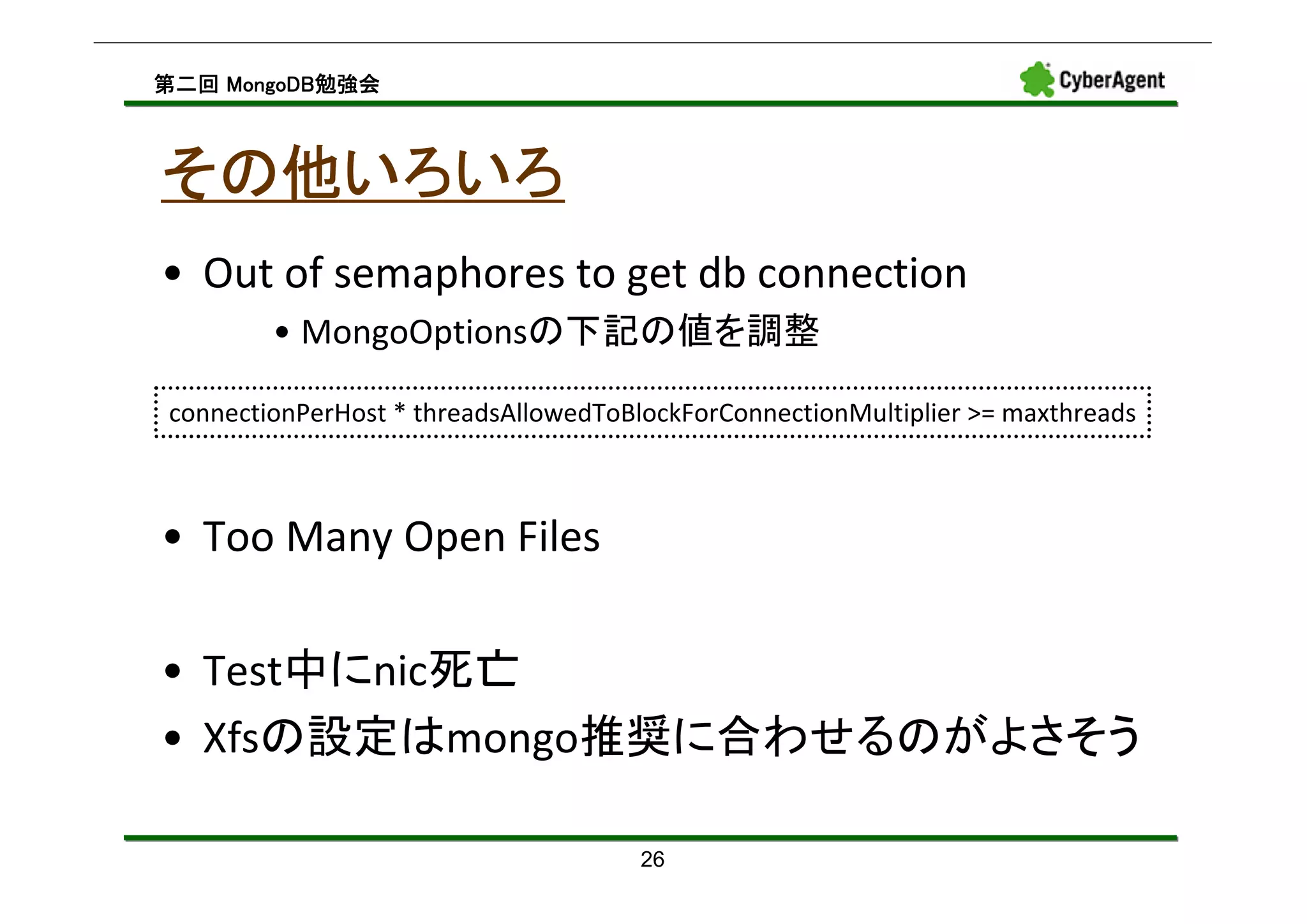 第二回 MongoDB勉強会

CyberAgent

その他いろいろ

• Out of semaphores to get db connection
  • MongoOptionsの下記の値を調整

connectionPerHost * threadsAllowedToBlockForConnectionMultiplier >= maxthreads

• Too Many Open Files

• Test中にnic死亡
• Xfsの設定はmongo推奨に合わせるのがよさそう

26